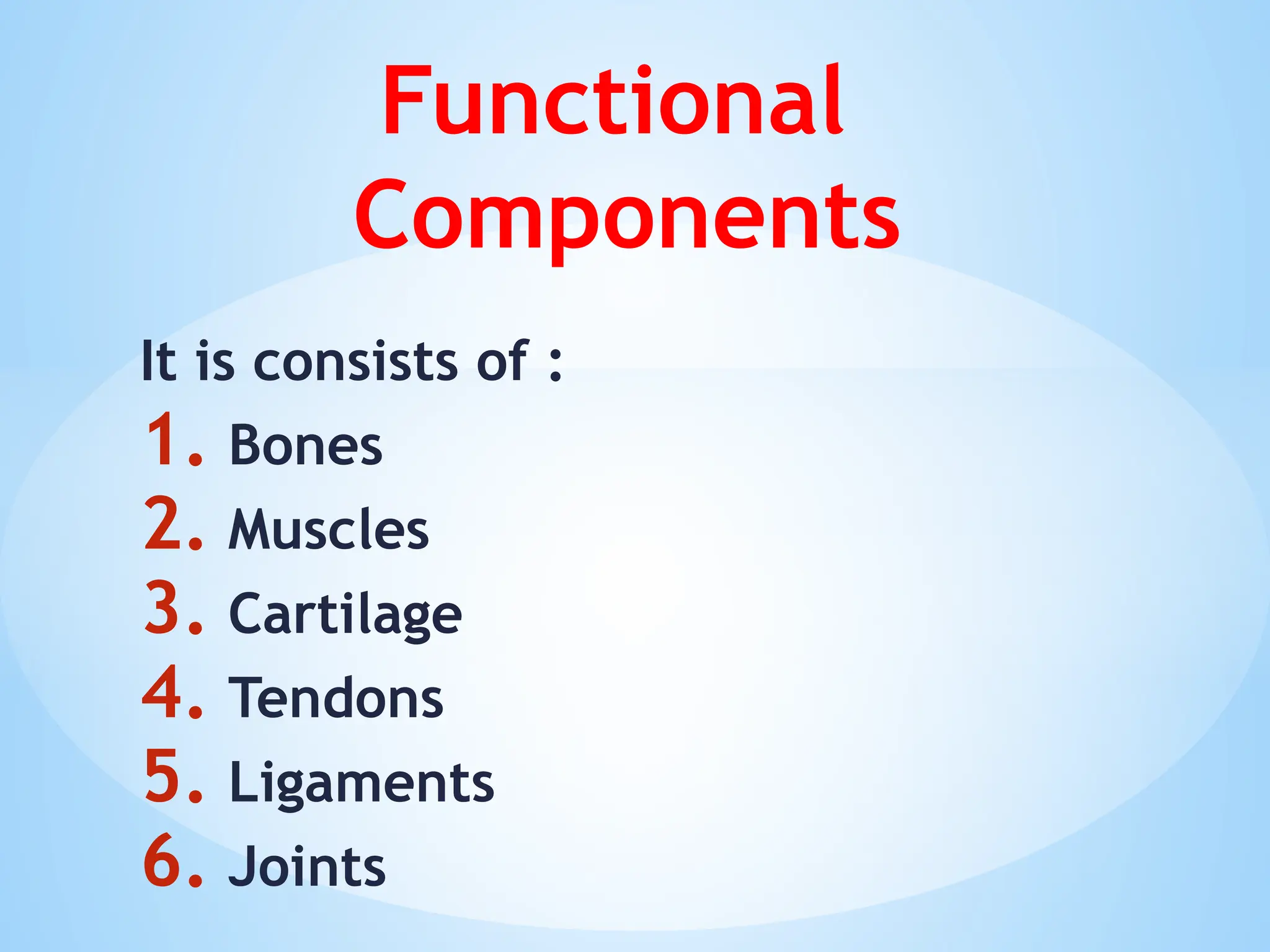 Functional Components

It is consists of :

1. Bones
2. Muscles
3. Cartilage
4. Tendons
5. Ligaments
6. Joints